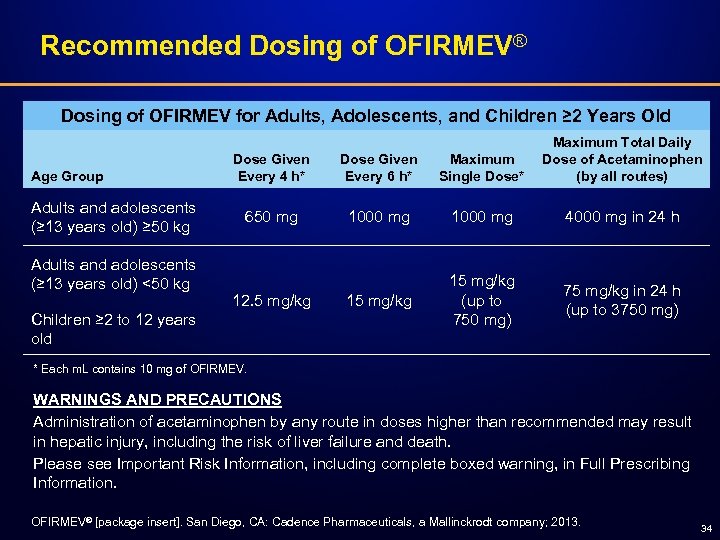 Recommended Dosing of OFIRMEV®

Dosing of OFIRMEV for Adults, Adolescents, and Children ≥2 Years Old

| Age Group | Dose Given Every 4 h* | Dose Given Every 6 h* | Maximum Single Dose* | Maximum Total Daily Dose of Acetaminophen (by all routes) |
|---|---|---|---|---|
| Adults and adolescents (≥13 years old) ≥50 kg | 650 mg | 1000 mg | 1000 mg | 4000 mg in 24 h |
| Adults and adolescents (≥13 years old) <50 kg Children ≥2 to 12 years old | 12.5 mg/kg | 15 mg/kg | 15 mg/kg (up to 750 mg) | 75 mg/kg in 24 h (up to 3750 mg) |

* Each mL contains 10 mg of OFIRMEV.

WARNINGS AND PRECAUTIONS

Administration of acetaminophen by any route in doses higher than recommended may result in hepatic injury, including the risk of liver failure and death.

Please see Important Risk Information, including complete boxed warning, in Full Prescribing Information.

OFIRMEV® [package insert]. San Diego, CA: Cadence Pharmaceuticals, a Mallinckrodt company; 2013.

34